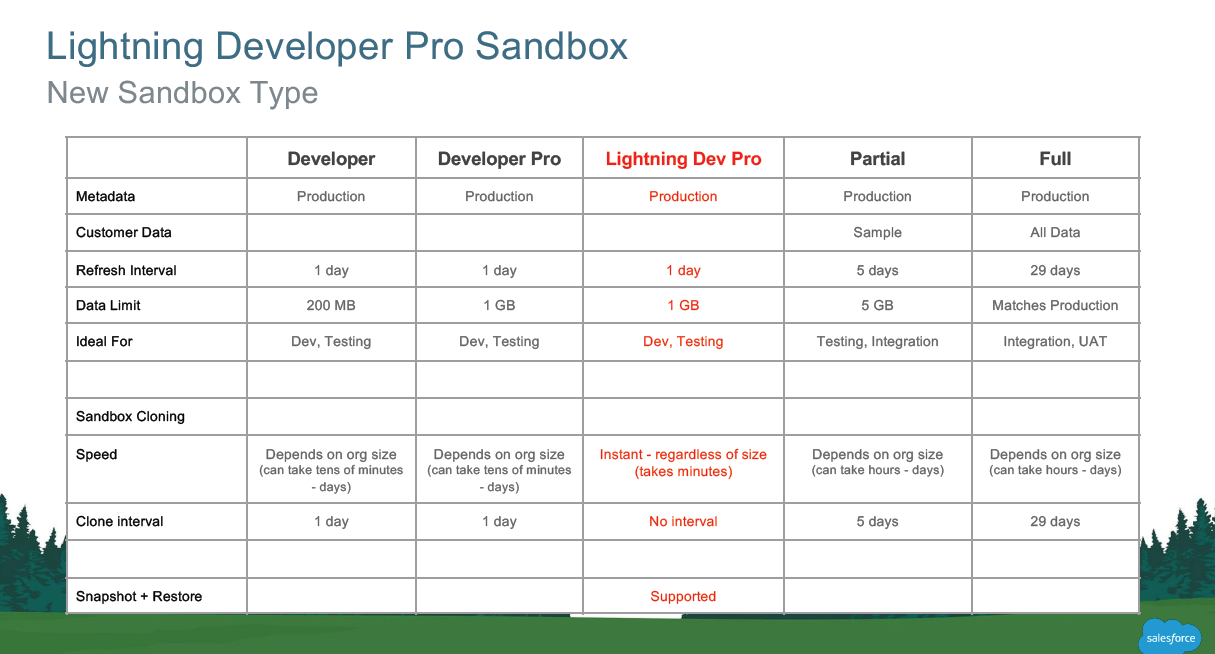 Lightning Developer Pro Sandbox
New Sandbox Type

| | Developer | Developer Pro | Lightning Dev Pro | Partial | Full |
|---|---|---|---|---|---|
| Metadata | Production | Production | Production | Production | Production |
| Customer Data | | | | Sample | All Data |
| Refresh Interval | 1 day | 1 day | 1 day | 5 days | 29 days |
| Data Limit | 200 MB | 1 GB | 1 GB | 5 GB | Matches Production |
| Ideal For | Dev, Testing | Dev, Testing | Dev, Testing | Testing, Integration | Integration, UAT |
| | | | | | |
| Sandbox Cloning | | | | | |
| Speed | Depends on org size (can take tens of minutes - days) | Depends on org size (can take tens of minutes - days) | Instant - regardless of size (takes minutes) | Depends on org size (can take hours - days) | Depends on org size (can take hours - days) |
| Clone interval | 1 day | 1 day | No interval | 5 days | 29 days |
| | | | | | |
| Snapshot + Restore | | | Supported | | |

salesforce